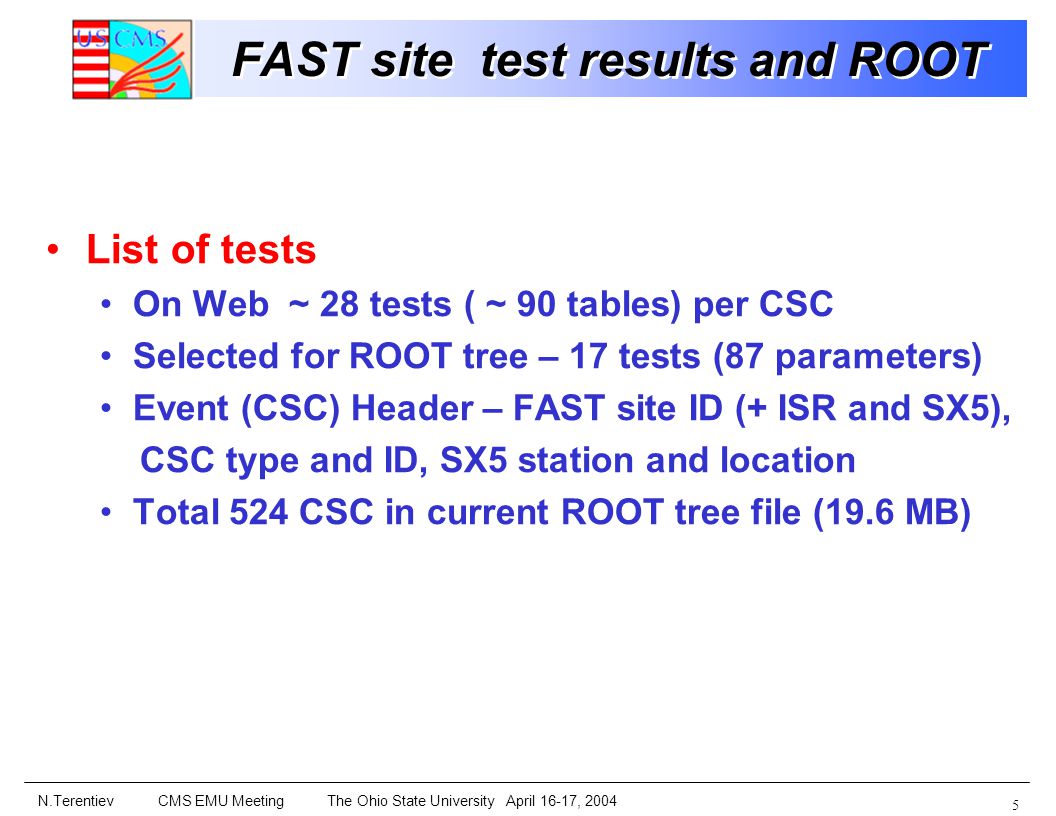 US CMS

FAST site test results and ROOT

• List of tests
• On Web ~ 28 tests ( ~ 90 tables) per CSC
• Selected for ROOT tree – 17 tests (87 parameters)
• Event (CSC) Header – FAST site ID (+ ISR and SX5), CSC type and ID, SX5 station and location
• Total 524 CSC in current ROOT tree file (19.6 MB)

N.Terentiev CMS EMU Meeting The Ohio State University April 16-17, 2004

5